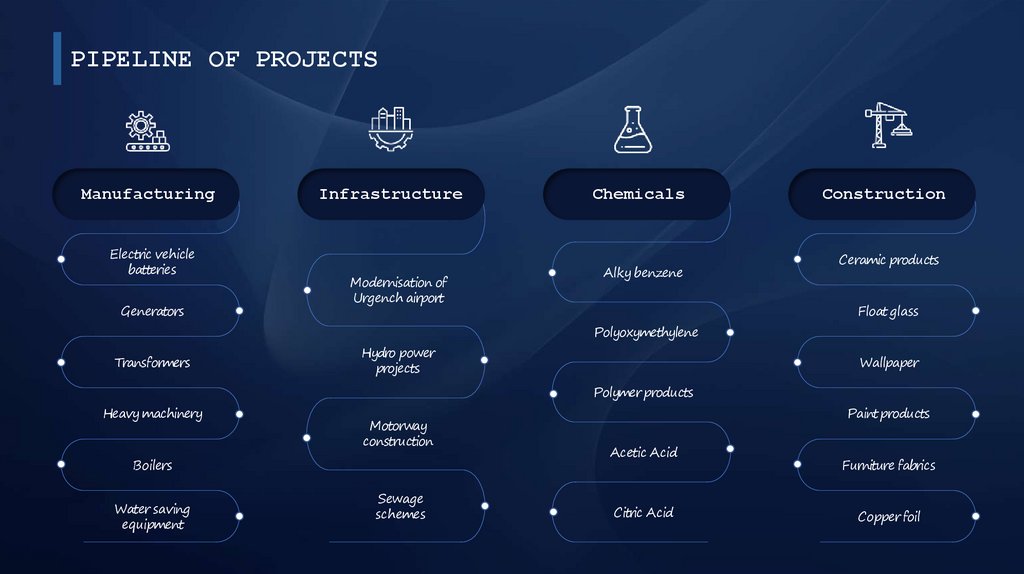 PIPELINE OF PROJECTS

Manufacturing

Electric vehicle batteries

Generators

Transformers

Heavy machinery

Boilers

Water saving equipment

Infrastructure

Modernisation of Urgench airport

Hydro power projects

Motorway construction

Sewage schemes

Chemicals

Alky benzene

Polyoxymethylene

Polymer products

Acetic Acid

Citric Acid

Construction

Ceramic products

Float glass

Wallpaper

Paint products

Furniture fabrics

Copper foil